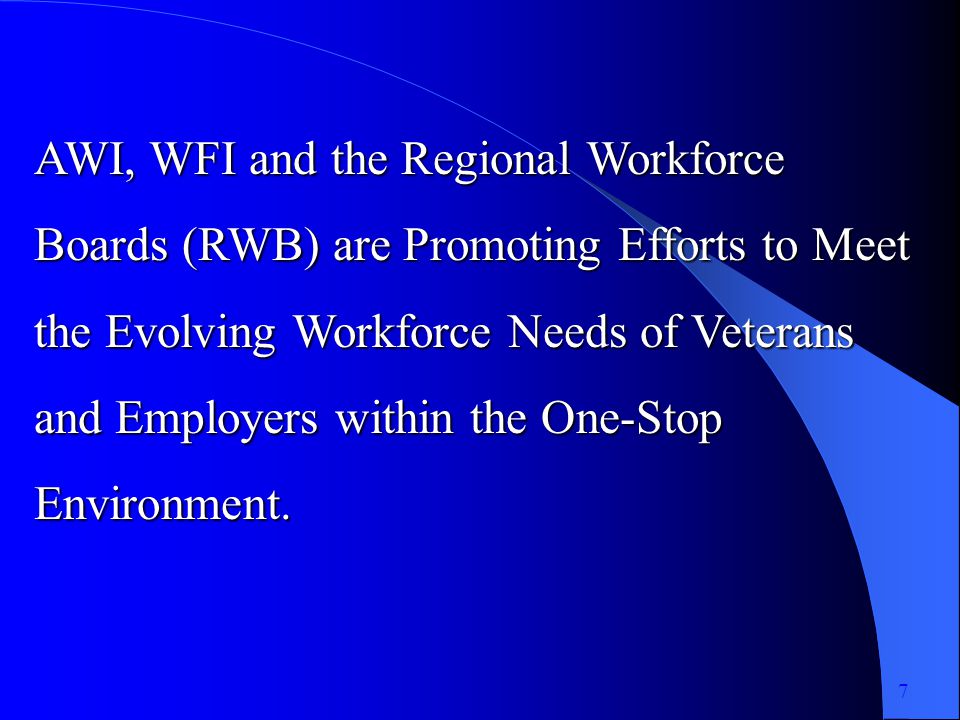 AWI, WFI and the Regional Workforce Boards (RWB) are Promoting Efforts to Meet the Evolving Workforce Needs of Veterans and Employers within the One-Stop Environment.

7